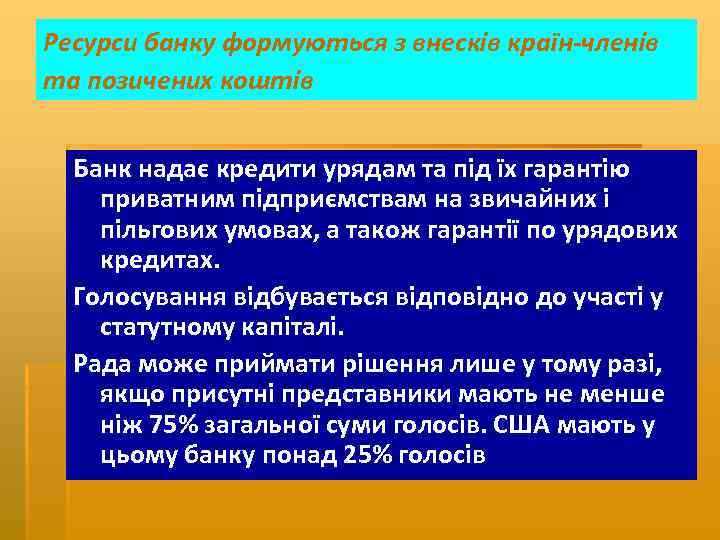 Ресурси банку формуються з внесків країн-членів та позичених коштів

Банк надає кредити урядам та під їх гарантію приватним підприємствам на звичайних і пільгових умовах, а також гарантії по урядових кредитах.

Голосування відбувається відповідно до участі у статутному капіталі.

Рада може приймати рішення лише у тому разі, якщо присутні представники мають не менше ніж 75% загальної суми голосів. США мають у цьому банку понад 25% голосів